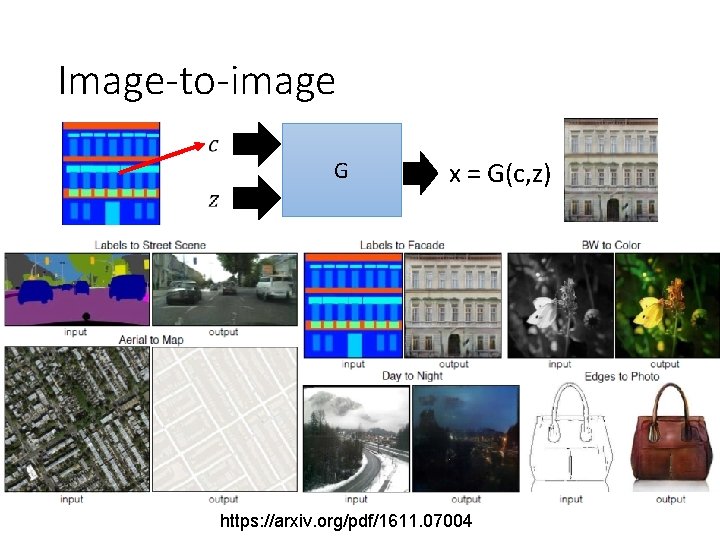 Image-to-image

$c$

$z$

G

x = G(c,z)

Labels to Street Scene

input

output

Aerial to Map

input

output

Labels to Facade

input

output

Day to Night

input

output

BW to Color

input

output

Edges to Photo

input

output

https://arxiv.org/pdf/1611.07004